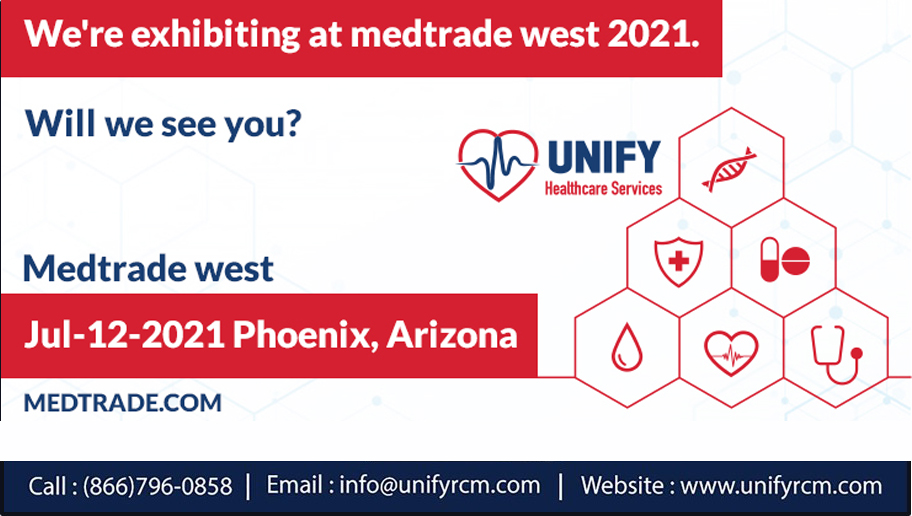 We're exhibiting at medtrade west 2021.

Will we see you?

UNIFY
Healthcare Services

Medtrade west

Jul-12-2021 Phoenix, Arizona

MEDTRADE.COM

Call : (866)796-0858 | Email : info@unifyrcm.com | Website : www.unifyrcm.com